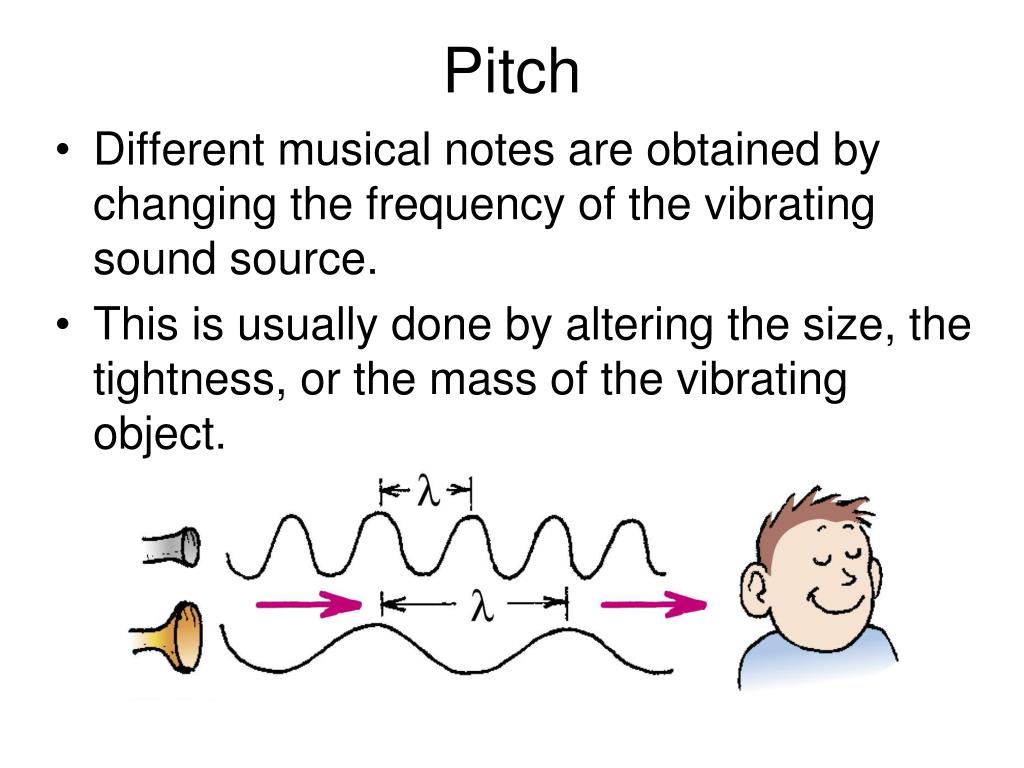 Pitch

• Different musical notes are obtained by changing the frequency of the vibrating sound source.

• This is usually done by altering the size, the tightness, or the mass of the vibrating object.

$\lambda$

$\lambda$